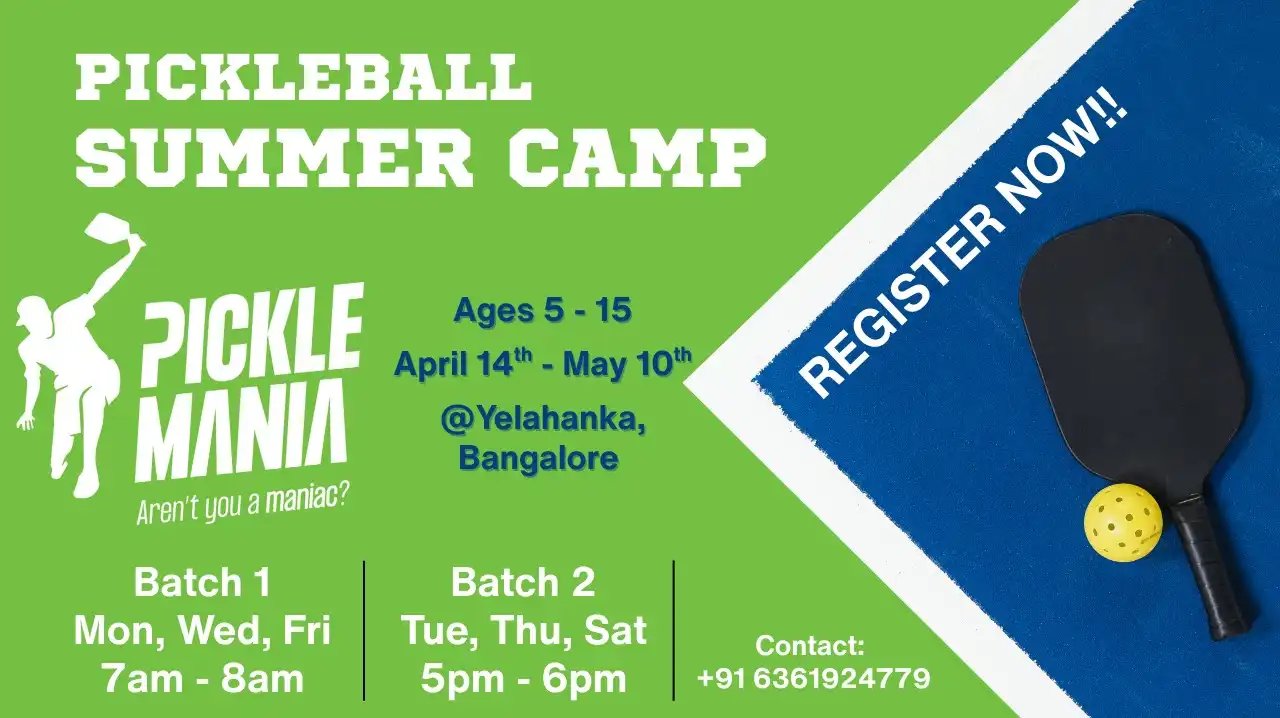 PICKLEBALL SUMMER CAMP

PICKLE MANIA

Aren't you a maniac?

Ages 5 - 15

April 14$^{th}$ - May 10$^{th}$

@Yelahanka, Bangalore

REGISTER NOW!!

Batch 1
Mon, Wed, Fri
7am - 8am

Batch 2
Tue, Thu, Sat
5pm - 6pm

Contact:
+91 6361924779